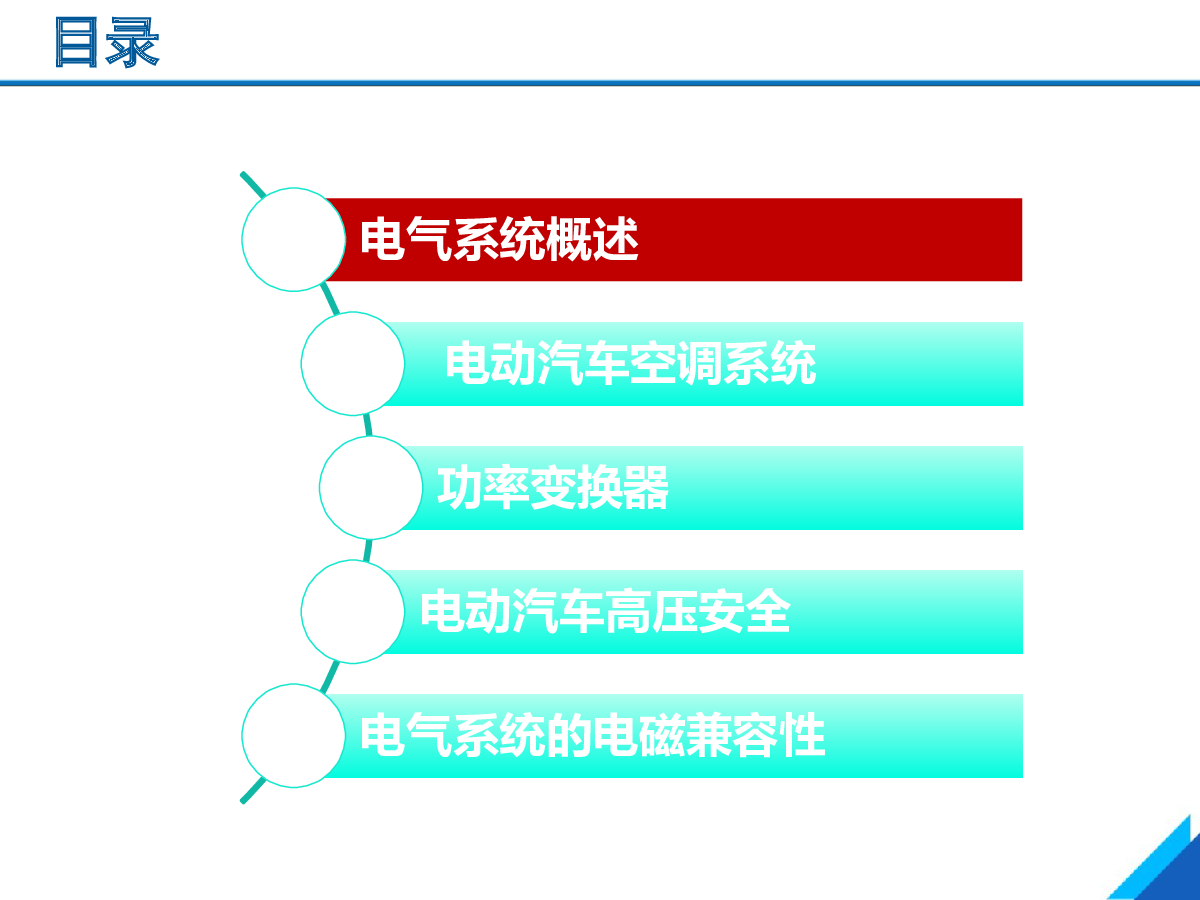 目录

电气系统概述

电动汽车空调系统

功率变换器

电动汽车高压安全

电气系统的电磁兼容性